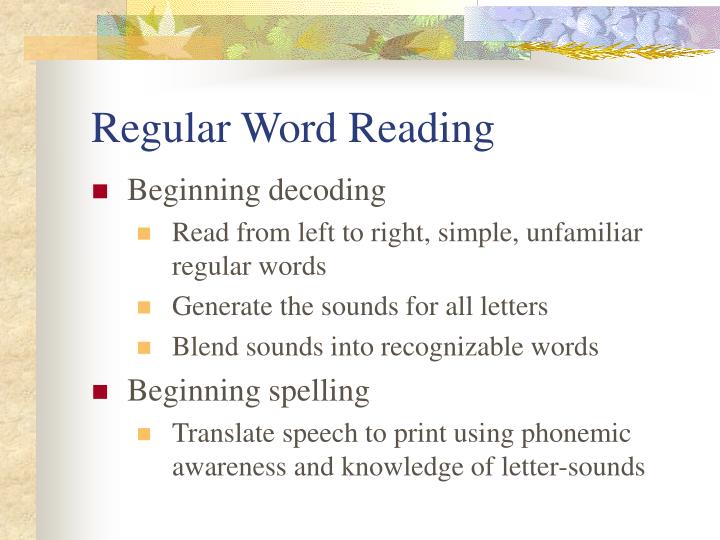 Regular Word Reading

Beginning decoding

Read from left to right, simple, unfamiliar regular words

Generate the sounds for all letters

Blend sounds into recognizable words

Beginning spelling

Translate speech to print using phonemic awareness and knowledge of letter-sounds